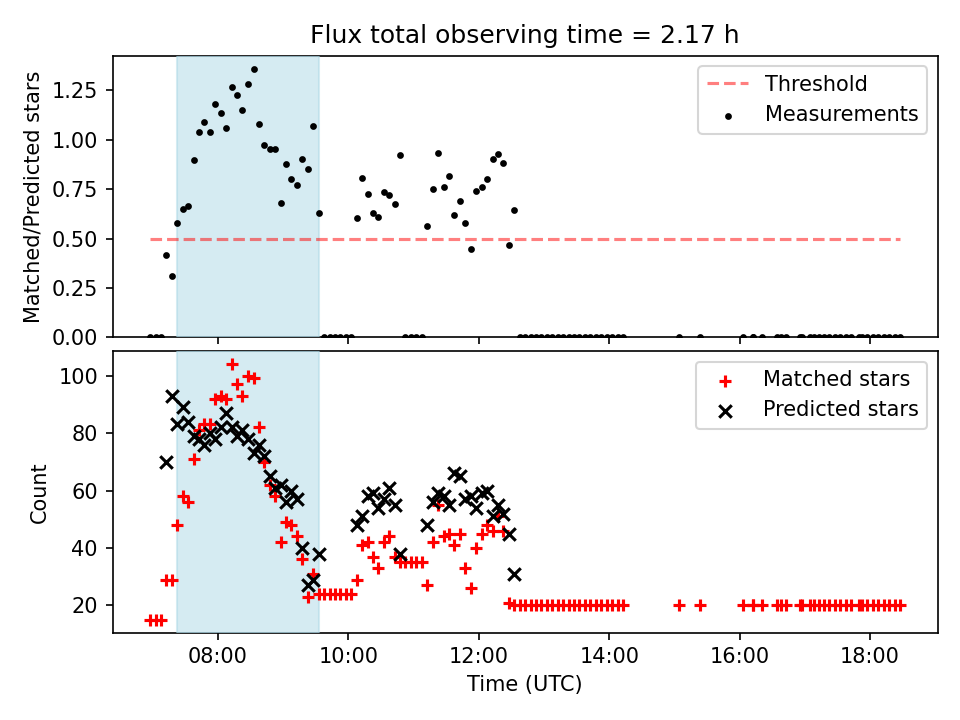 Flux total observing time = 2.17 h

Matched/Predicted stars

1.25
1.00
0.75
0.50
0.25
0.00

Threshold
Measurements

Count

100
80
60
40
20

Matched stars
Predicted stars

08:00
10:00
12:00
14:00
16:00
18:00

Time (UTC)